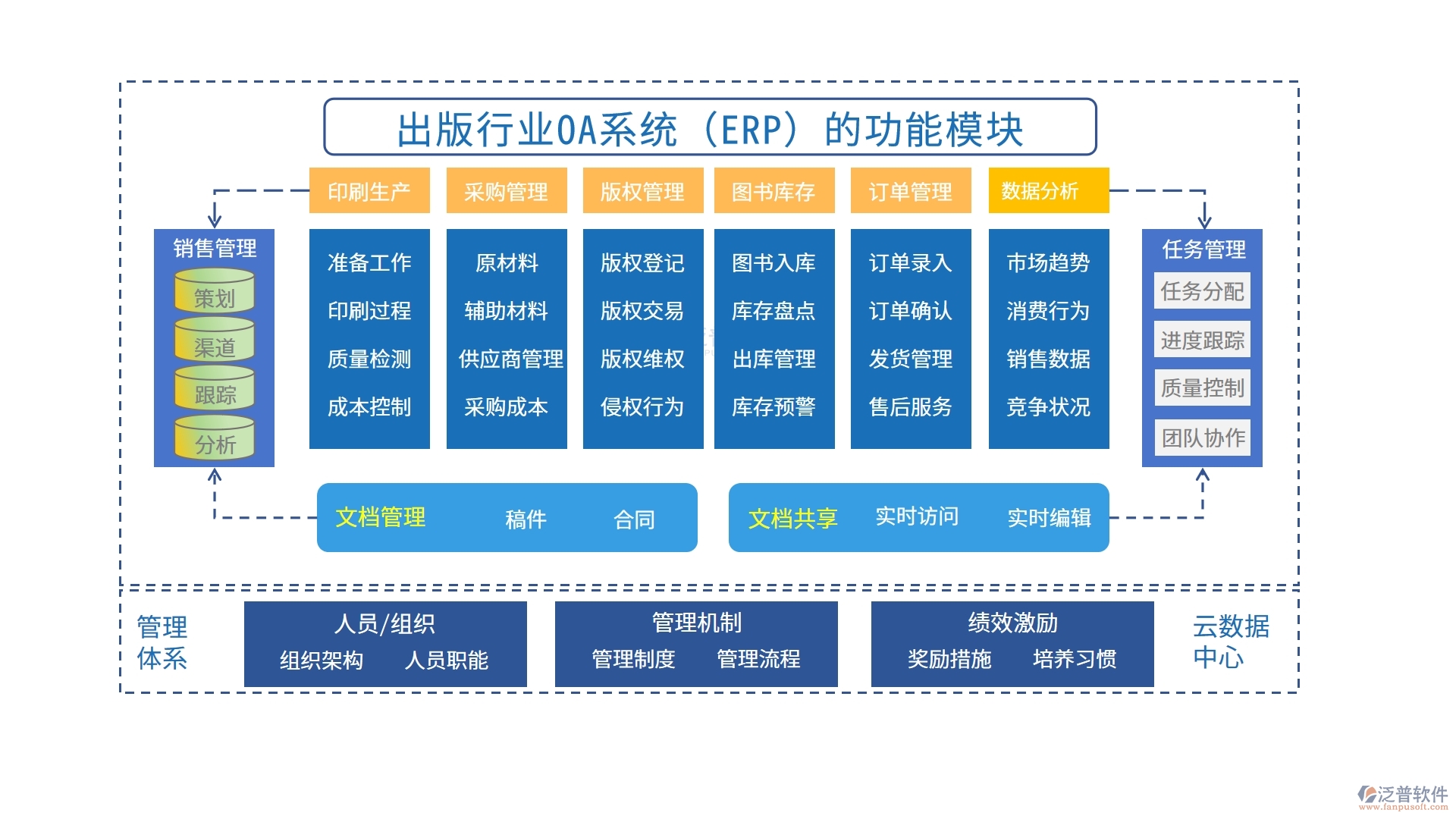 出版行业OA系统（ERP）的功能模块

印刷生产
采购管理
版权管理
图书库存
订单管理
数据分析

销售管理
策划
渠道
跟踪
分析

准备工作
印刷过程
质量检测
成本控制

原材料
辅助材料
供应商管理
采购成本

版权登记
版权交易
版权维权
侵权行为

图书入库
库存盘点
出库管理
库存预警

订单录入
订单确认
发货管理
售后服务

市场趋势
消费行为
销售数据
竞争状况

任务管理
任务分配
进度跟踪
质量控制
团队协作

文档管理 稿件 合同

文档共享 实时访问 实时编辑

管理体系

人员/组织
组织架构 人员职能

管理机制
管理制度 管理流程

绩效激励
奖励措施 培养习惯

云数据中心

泛普软件
www.fanpusoft.com